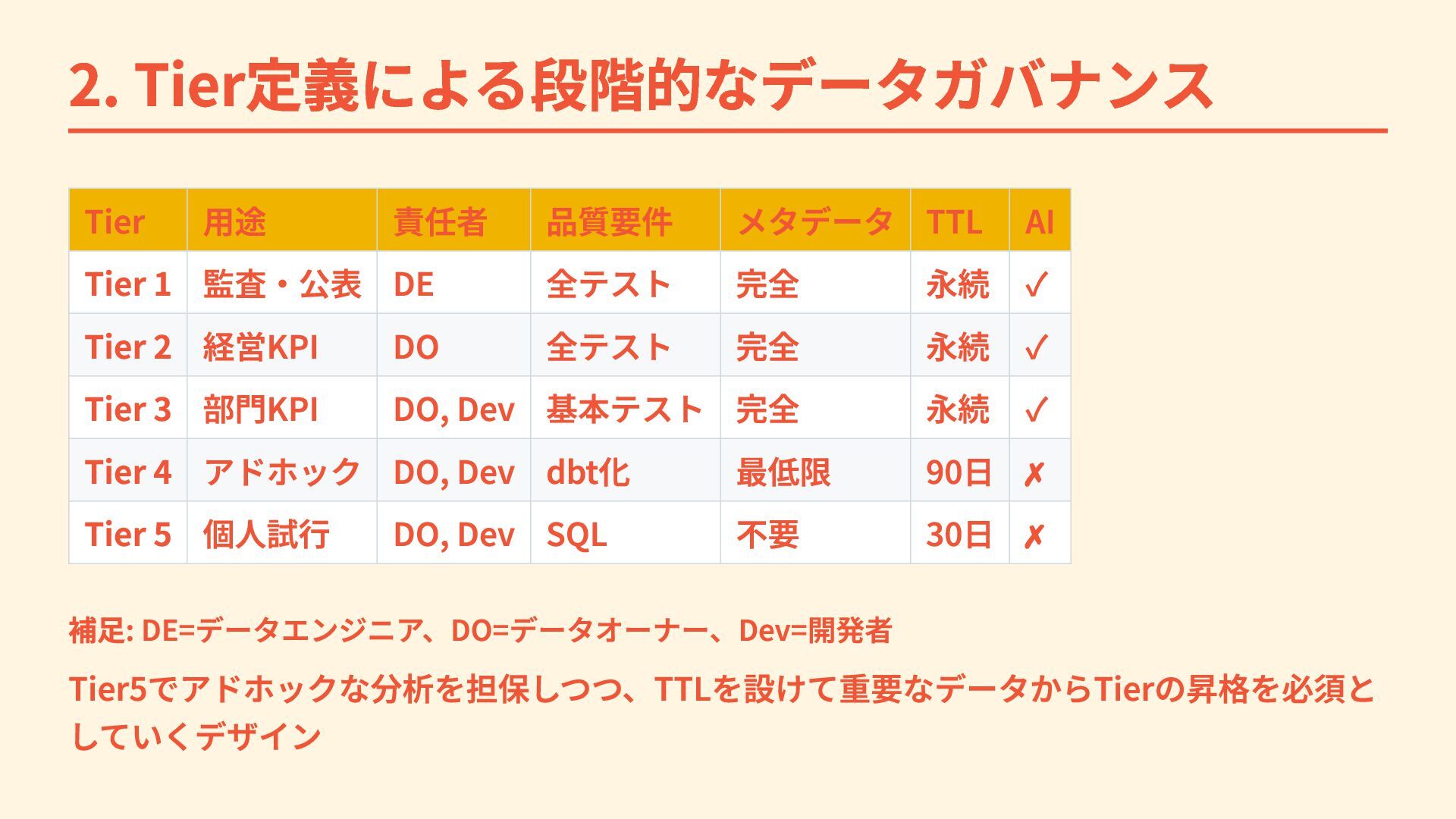 2. Tier定義による段階的なデータガバナンス

| Tier | 用途 | 責任者 | 品質要件 | メタデータ | TTL | AI |
|---|---|---|---|---|---|---|
| Tier 1 | 監査・公表 | DE | 全テスト | 完全 | 永続 | ✓ |
| Tier 2 | 経営KPI | DO | 全テスト | 完全 | 永続 | ✓ |
| Tier 3 | 部門KPI | DO, Dev | 基本テスト | 完全 | 永続 | ✓ |
| Tier 4 | アドホック | DO, Dev | dbt化 | 最低限 | 90日 | ✗ |
| Tier 5 | 個人試行 | DO, Dev | SQL | 不要 | 30日 | ✗ |

補足: DE=データエンジニア、DO=データオーナー、Dev=開発者

Tier5でアドホックな分析を担保しつつ、TTLを設けて重要なデータからTierの昇格を必須としていくデザイン